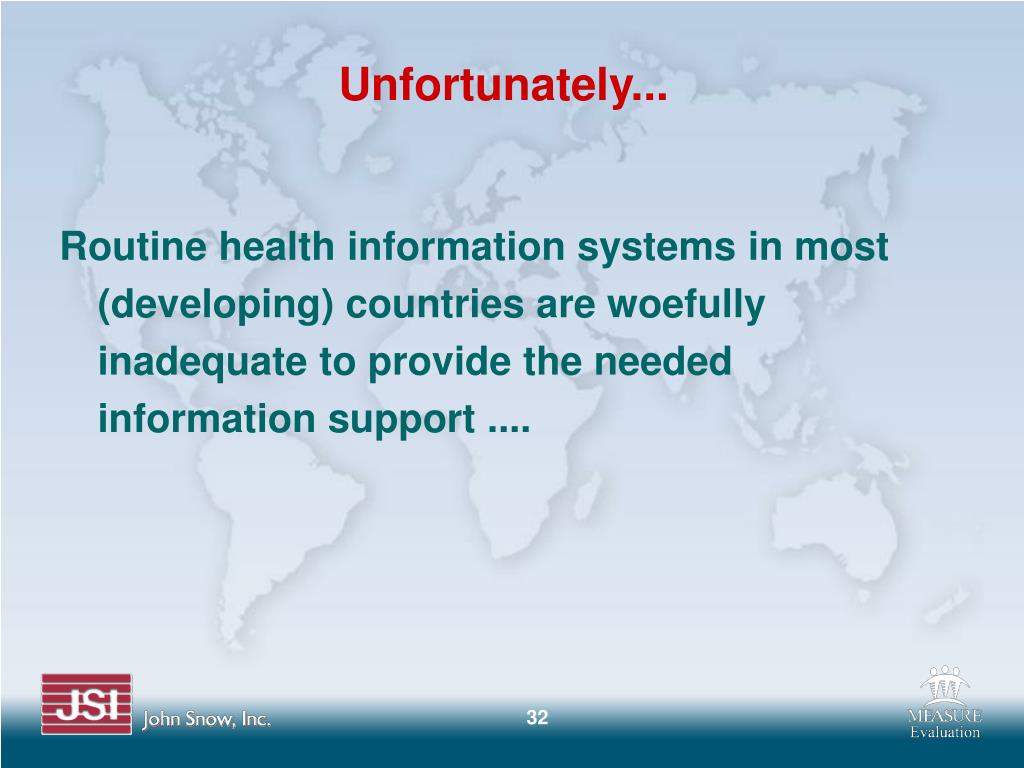 Unfortunately...

Routine health information systems in most (developing) countries are woefully inadequate to provide the needed information support ....

JSI John Snow, Inc.

32

MEASURE Evaluation